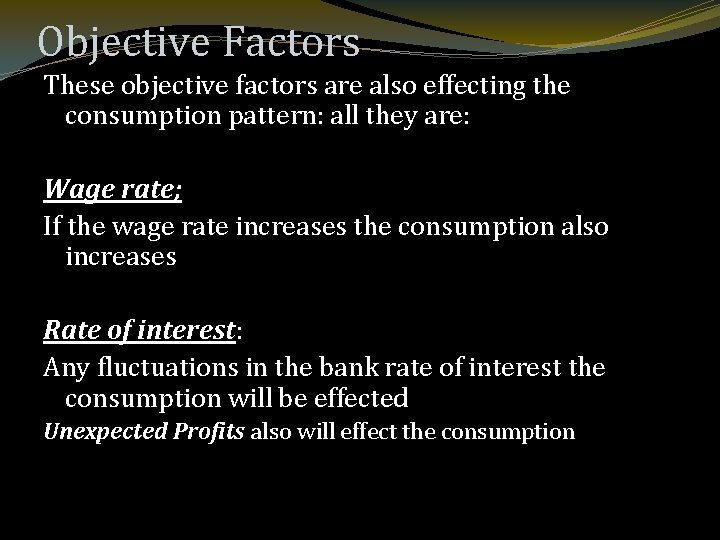 Objective Factors

These objective factors are also effecting the consumption pattern: all they are:

Wage rate;

If the wage rate increases the consumption also increases

Rate of interest:

Any fluctuations in the bank rate of interest the consumption will be effected

Unexpected Profits also will effect the consumption